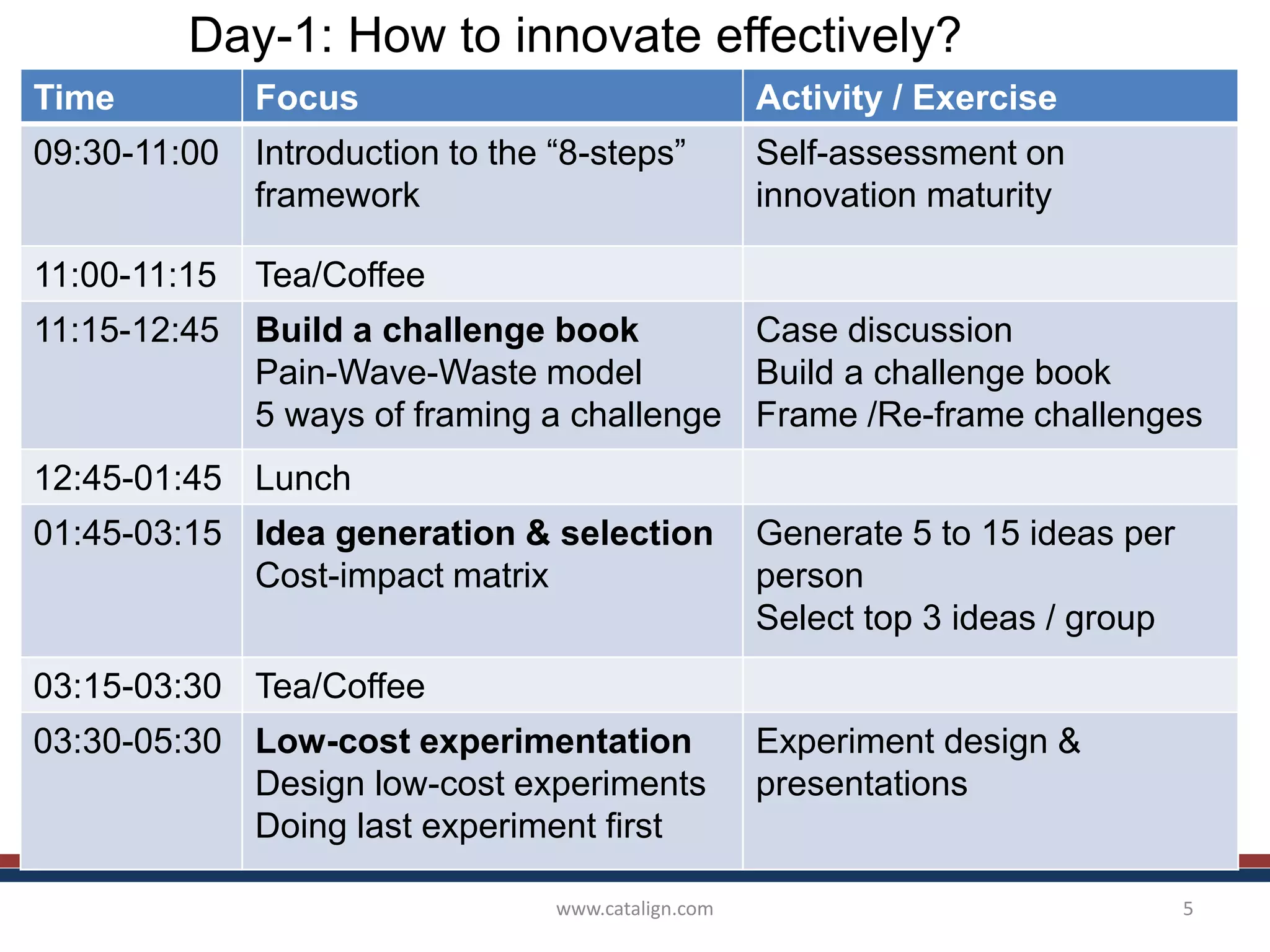 Day-1: How to innovate effectively?

| Time | Focus | Activity / Exercise |
|---|---|---|
| 09:30-11:00 | Introduction to the “8-steps” framework | Self-assessment on innovation maturity |
| 11:00-11:15 | Tea/Coffee | |
| 11:15-12:45 | **Build a challenge book** Pain-Wave-Waste model 5 ways of framing a challenge | Case discussion Build a challenge book Frame /Re-frame challenges |
| 12:45-01:45 | Lunch | |
| 01:45-03:15 | **Idea generation & selection** Cost-impact matrix | Generate 5 to 15 ideas per person Select top 3 ideas / group |
| 03:15-03:30 | Tea/Coffee | |
| 03:30-05:30 | **Low-cost experimentation** Design low-cost experiments Doing last experiment first | Experiment design & presentations |

www.catalign.com

5